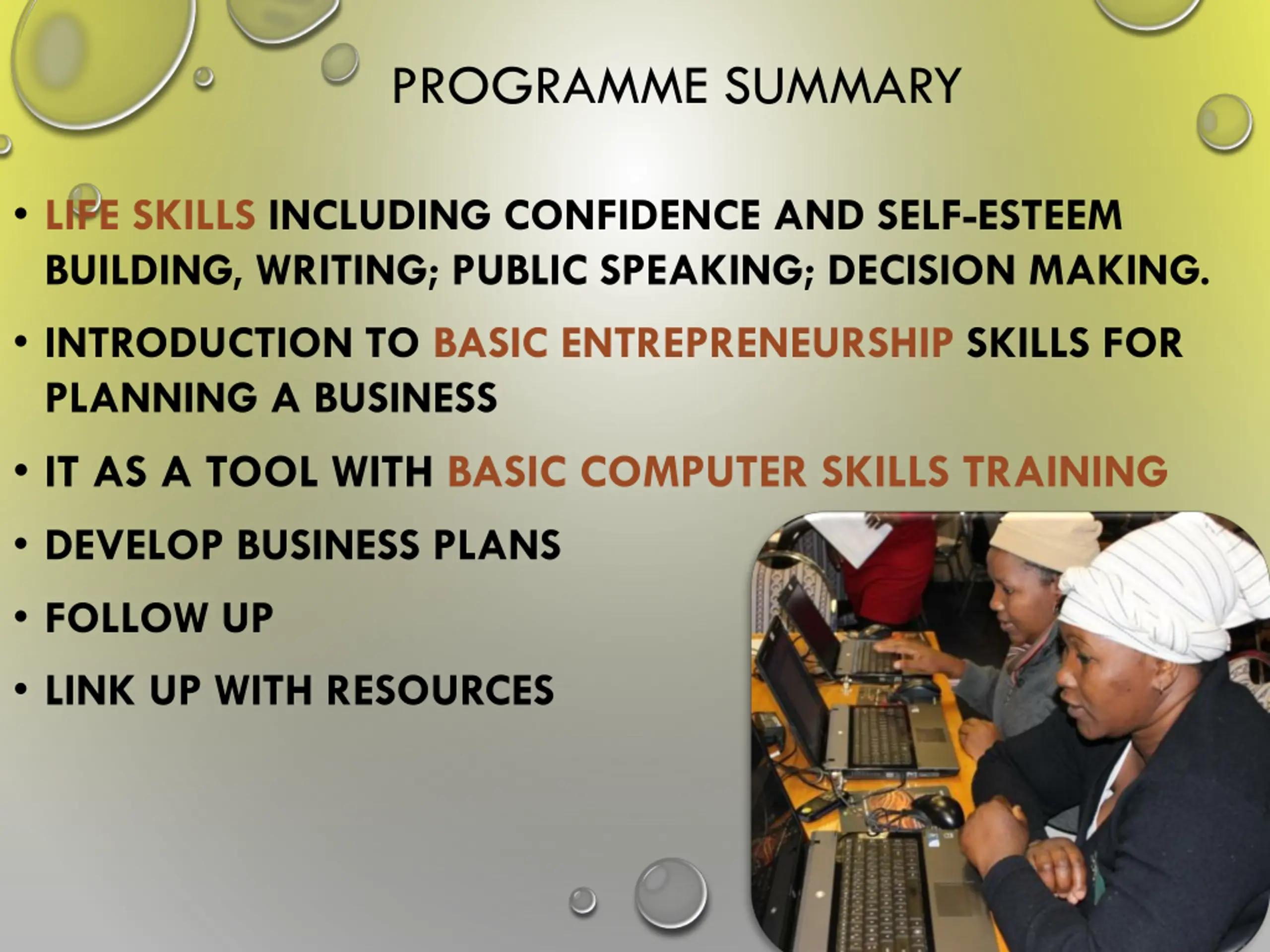 PROGRAMME SUMMARY

• LIFE SKILLS INCLUDING CONFIDENCE AND SELF-ESTEEM BUILDING, WRITING; PUBLIC SPEAKING; DECISION MAKING.

• INTRODUCTION TO BASIC ENTREPRENEURSHIP SKILLS FOR PLANNING A BUSINESS

• IT AS A TOOL WITH BASIC COMPUTER SKILLS TRAINING

• DEVELOP BUSINESS PLANS

• FOLLOW UP

• LINK UP WITH RESOURCES